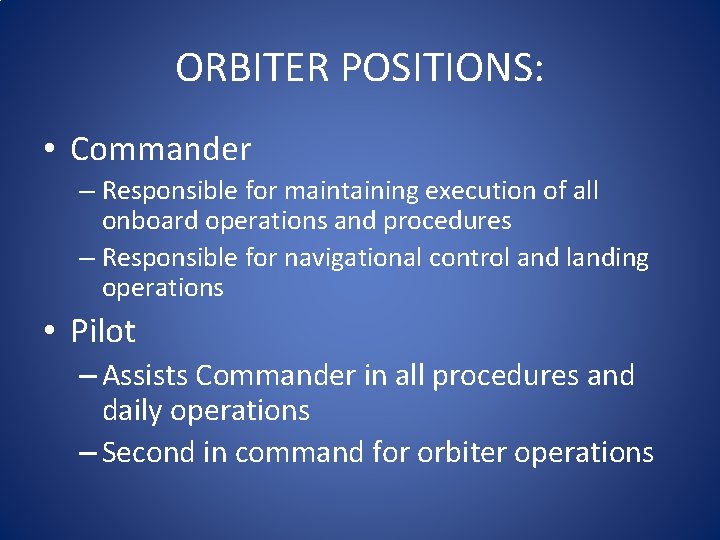 ORBITER POSITIONS:

• Commander
– Responsible for maintaining execution of all onboard operations and procedures
– Responsible for navigational control and landing operations

• Pilot
– Assists Commander in all procedures and daily operations
– Second in command for orbiter operations